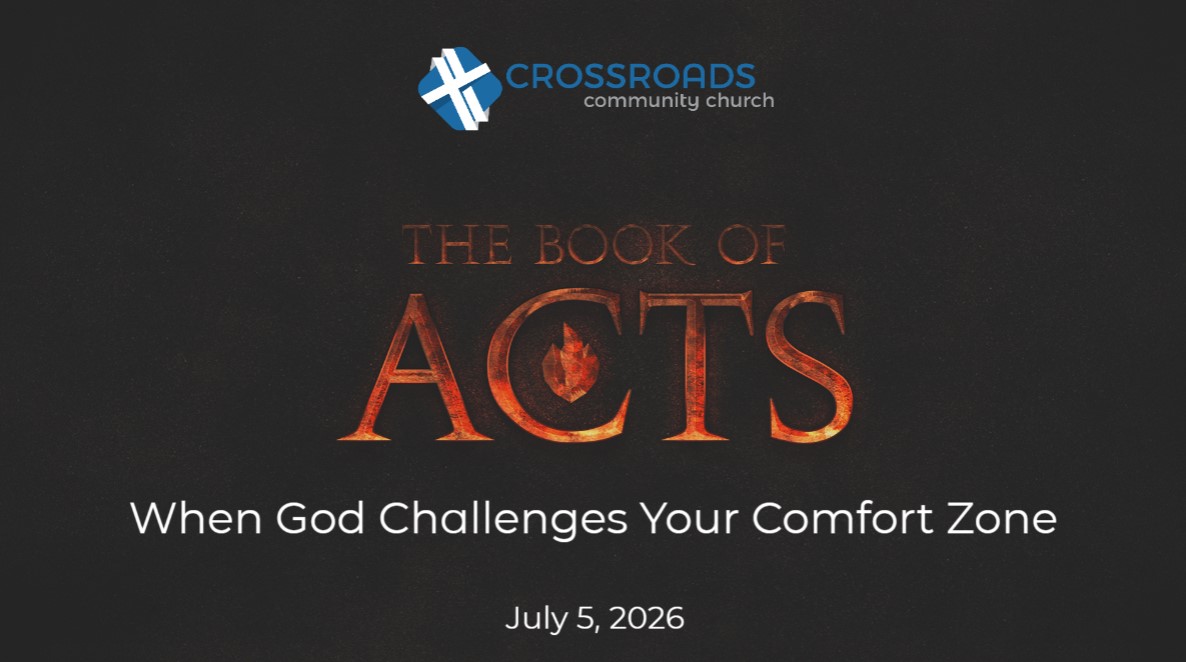 CROSSROADS
community church

THE BOOK OF
ACTS

When God Challenges Your Comfort Zone

July 5, 2026